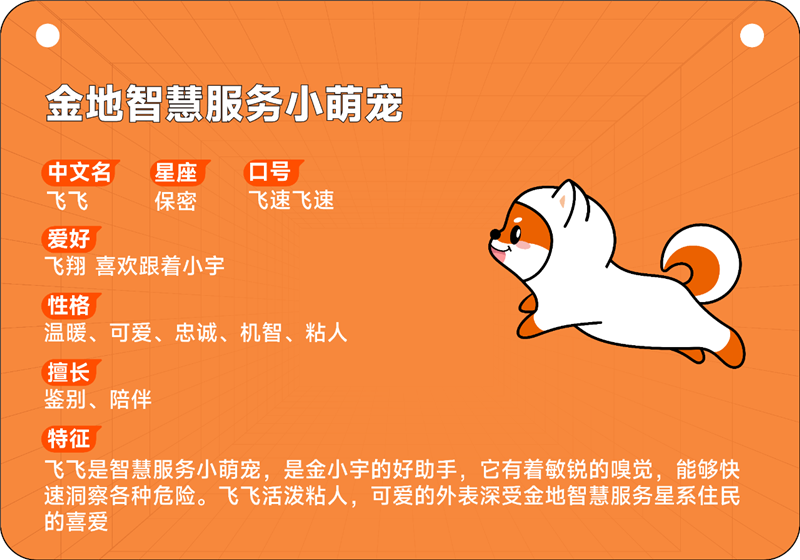 金地智慧服务小萌宠

中文名
飞飞

星座
保密

口号
飞速飞速

爱好
飞翔 喜欢跟着小宇

性格
温暖、可爱、忠诚、机智、粘人

擅长
鉴别、陪伴

特征
飞飞是智慧服务小萌宠，是金小宇的好助手，它有着敏锐的嗅觉，能够快速洞察各种危险。飞飞活泼粘人，可爱的外表深受金地智慧服务星系住民的喜爱